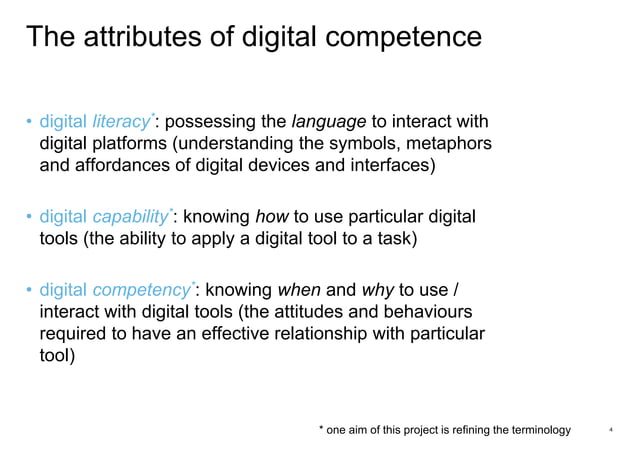 The attributes of digital competence

• digital literacy*: possessing the language to interact with digital platforms (understanding the symbols, metaphors and affordances of digital devices and interfaces)

• digital capability*: knowing how to use particular digital tools (the ability to apply a digital tool to a task)

• digital competency*: knowing when and why to use / interact with digital tools (the attitudes and behaviours required to have an effective relationship with particular tool)

* one aim of this project is refining the terminology

4